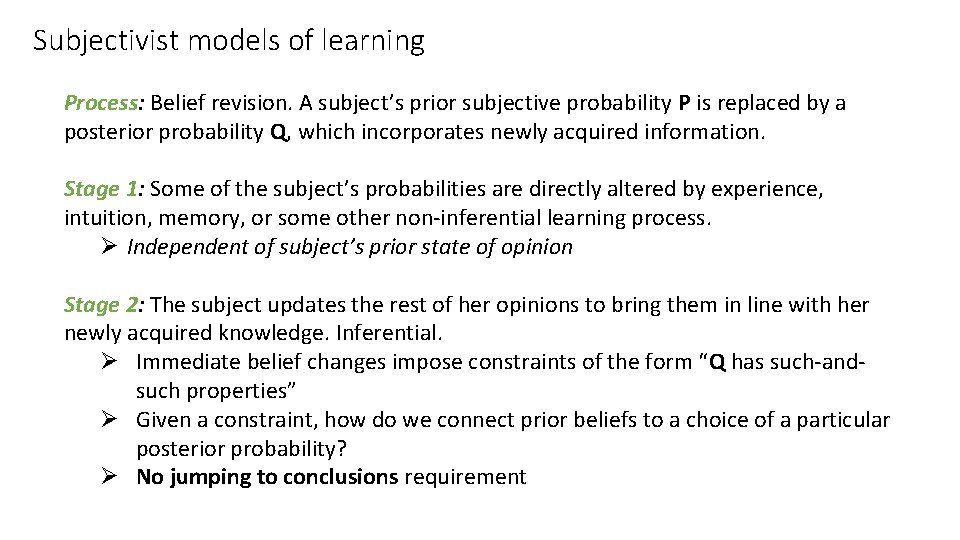 Subjectivist models of learning

Process: Belief revision. A subject's prior subjective probability P is replaced by a posterior probability Q, which incorporates newly acquired information.

Stage 1: Some of the subject's probabilities are directly altered by experience, intuition, memory, or some other non-inferential learning process.
➢ Independent of subject's prior state of opinion

Stage 2: The subject updates the rest of her opinions to bring them in line with her newly acquired knowledge. Inferential.
➢ Immediate belief changes impose constraints of the form "Q has such-and-such properties"
➢ Given a constraint, how do we connect prior beliefs to a choice of a particular posterior probability?
➢ No jumping to conclusions requirement